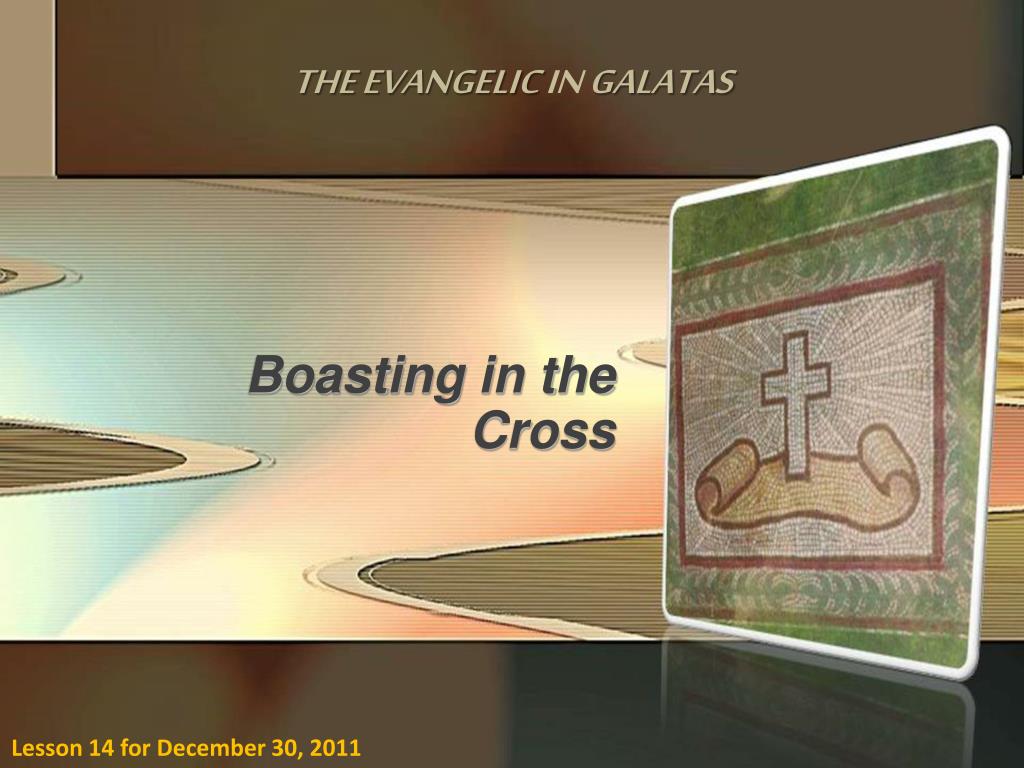 THE EVANGELIC IN GALATAS

Boasting in the Cross

Lesson 14 for December 30, 2011